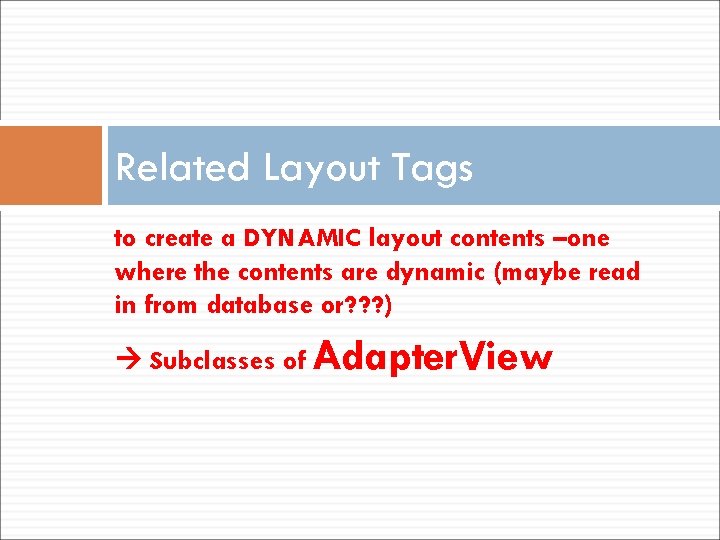 Related Layout Tags

to create a DYNAMIC layout contents –one where the contents are dynamic (maybe read in from database or???)

→ Subclasses of AdapterView